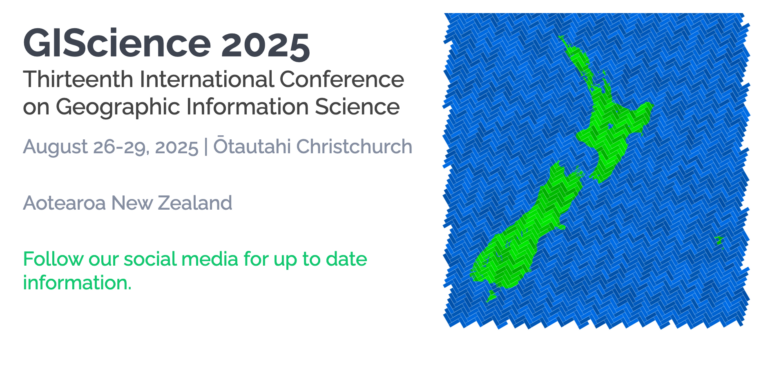 GIScience 2025
Thirteenth International Conference on Geographic Information Science

August 26-29, 2025 | Ōtautahi Christchurch

Aotearoa New Zealand

Follow our social media for up to date information.